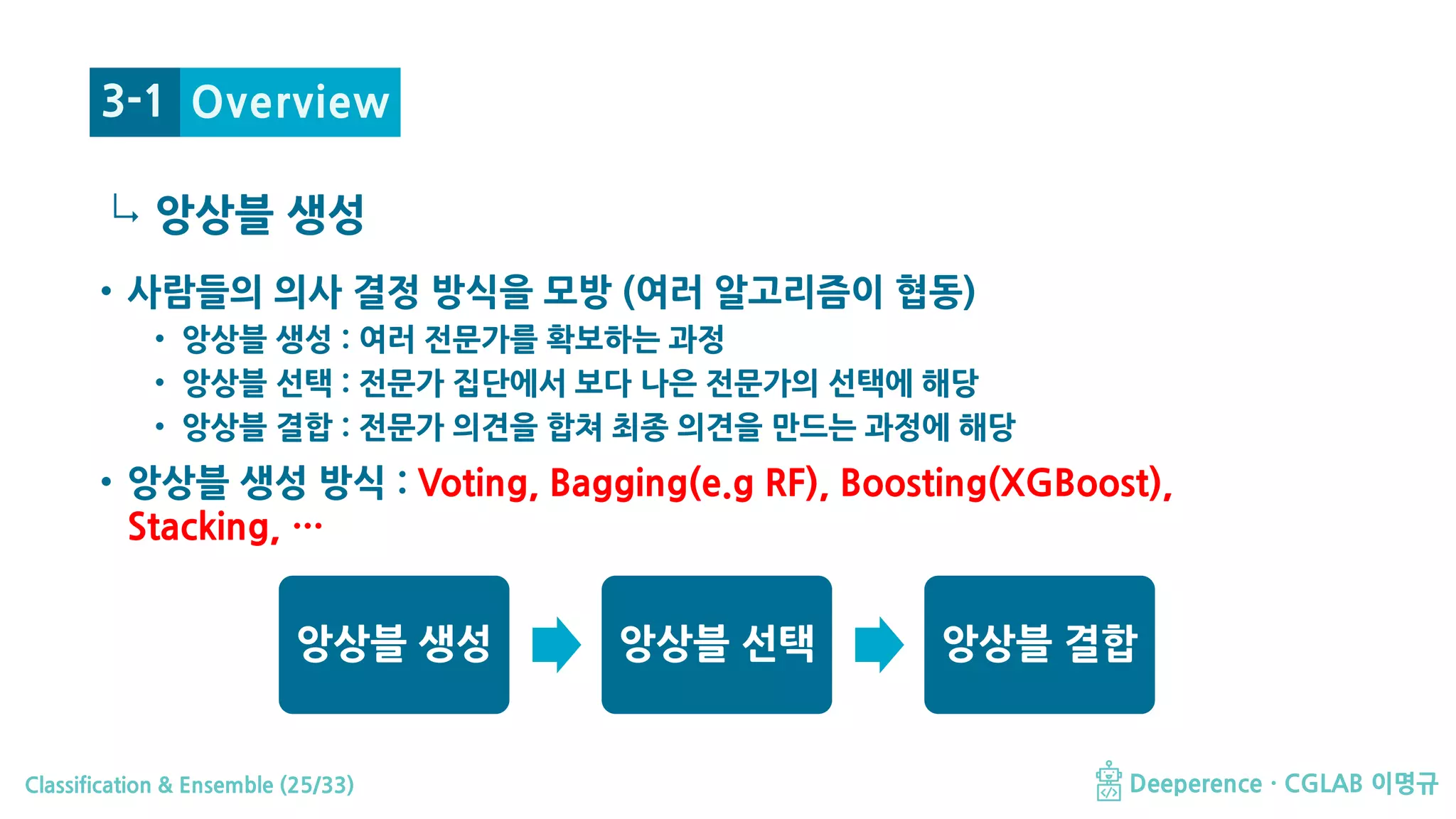 3-1 Overview

↳ 앙상블 생성

• 사람들의 의사 결정 방식을 모방 (여러 알고리즘이 협동)
• 앙상블 생성 : 여러 전문가를 확보하는 과정
• 앙상블 선택 : 전문가 집단에서 보다 나은 전문가의 선택에 해당
• 앙상블 결합 : 전문가 의견을 합쳐 최종 의견을 만드는 과정에 해당

• 앙상블 생성 방식 : Voting, Bagging(e.g RF), Boosting(XGBoost), Stacking, …

앙상블 생성

앙상블 선택

앙상블 결합

Classification & Ensemble (25/33)

Deeperence · CGLAB 이명규